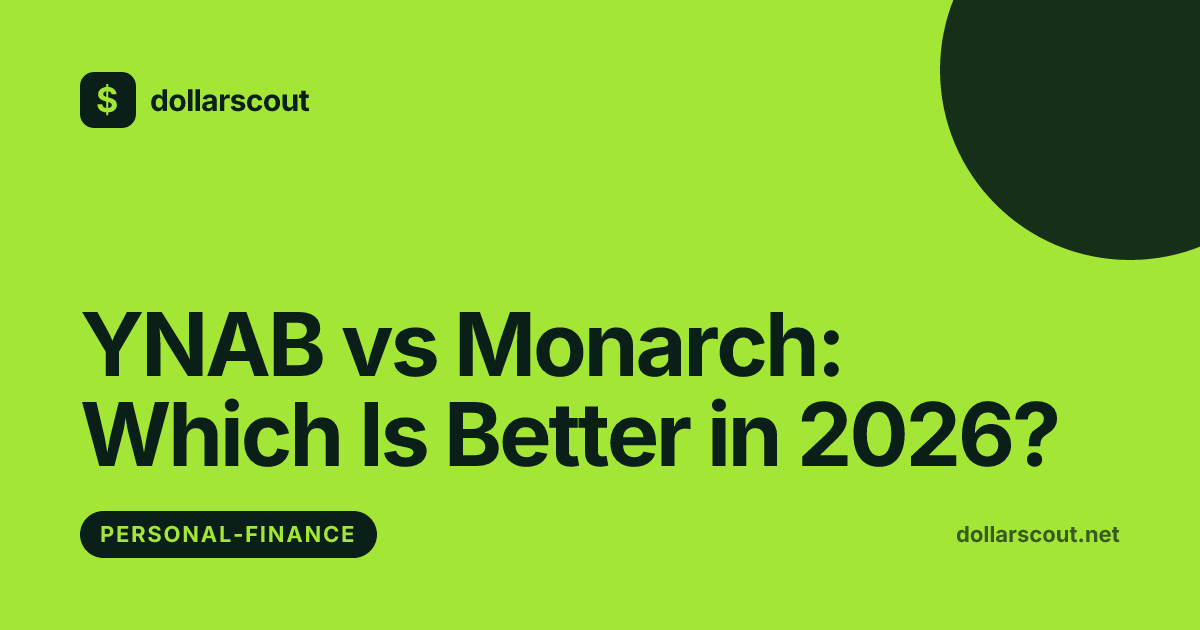 $ dollarscout

YNAB vs Monarch: Which Is Better in 2026?

PERSONAL-FINANCE

dollarscout.net